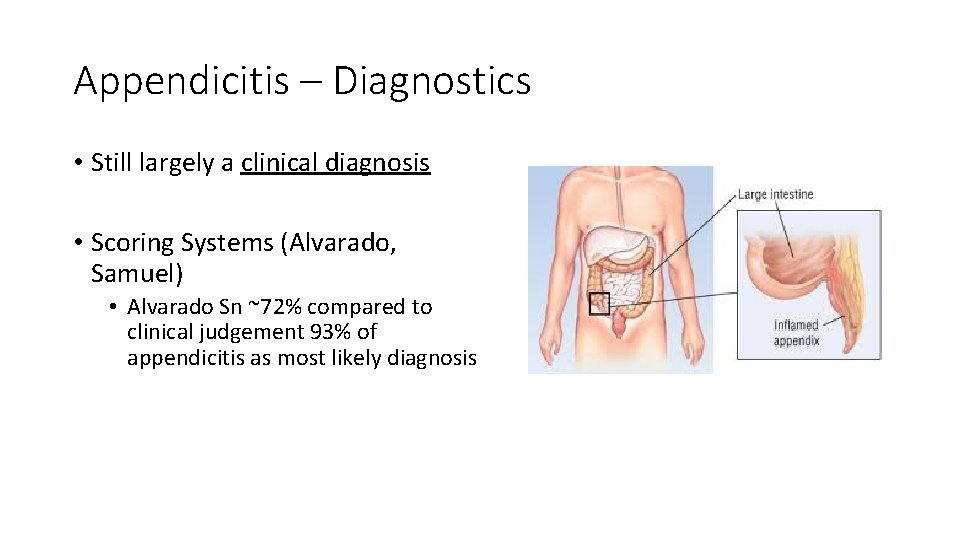 Appendicitis – Diagnostics

• Still largely a clinical diagnosis

• Scoring Systems (Alvarado, Samuel)

• Alvarado Sn ~72% compared to clinical judgement 93% of appendicitis as most likely diagnosis

Large intestine

Inflamed appendix